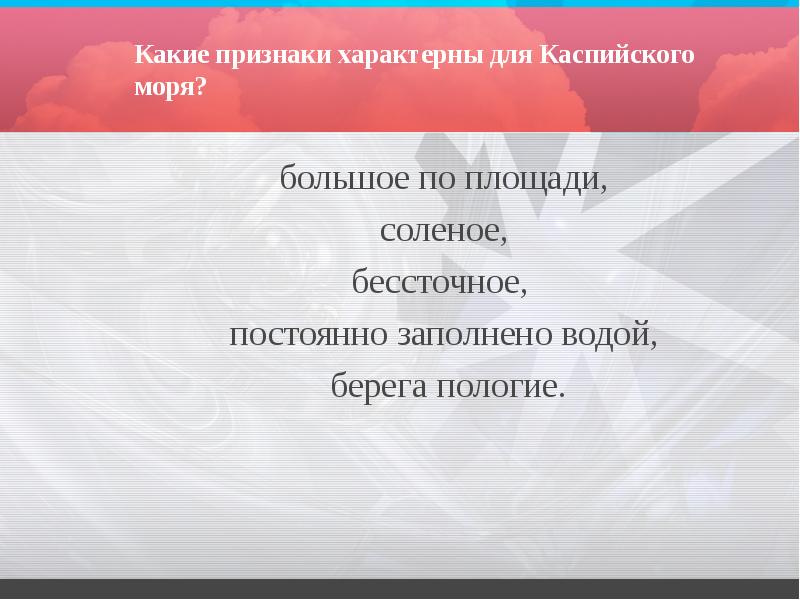 Какие признаки характерны для Каспийского моря?

большое по площади,
соленое,
бессточное,
постоянно заполнено водой,
берега пологие.